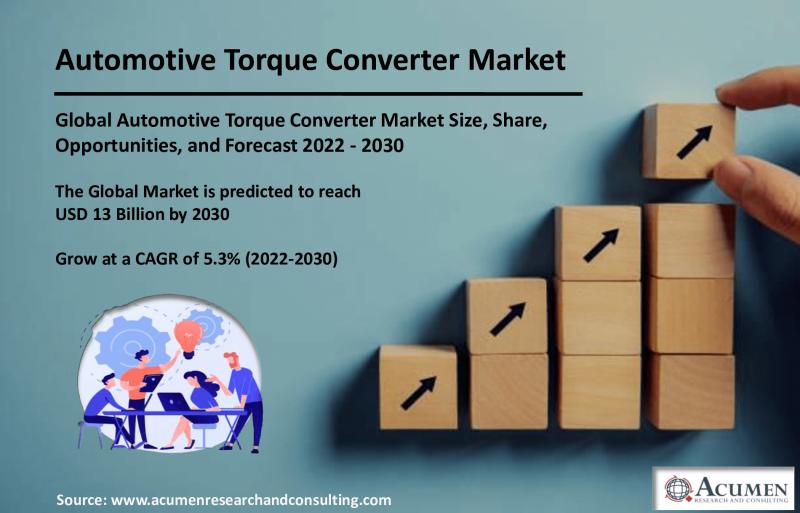 Automotive Torque Converter Market

Global Automotive Torque Converter Market Size, Share, Opportunities, and Forecast 2022 - 2030

The Global Market is predicted to reach USD 13 Billion by 2030

Grow at a CAGR of 5.3% (2022-2030)

Source: www.acumenresearchandconsulting.com

ACUMEN
RESEARCH AND CONSULTING